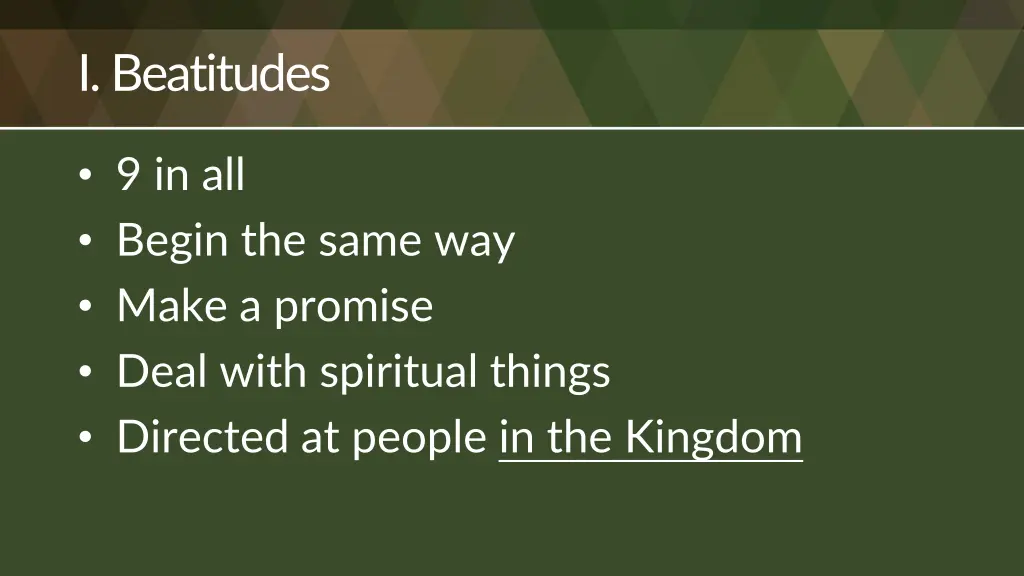 I. Beatitudes

• 9 in all
• Begin the same way
• Make a promise
• Deal with spiritual things
• Directed at people in the Kingdom